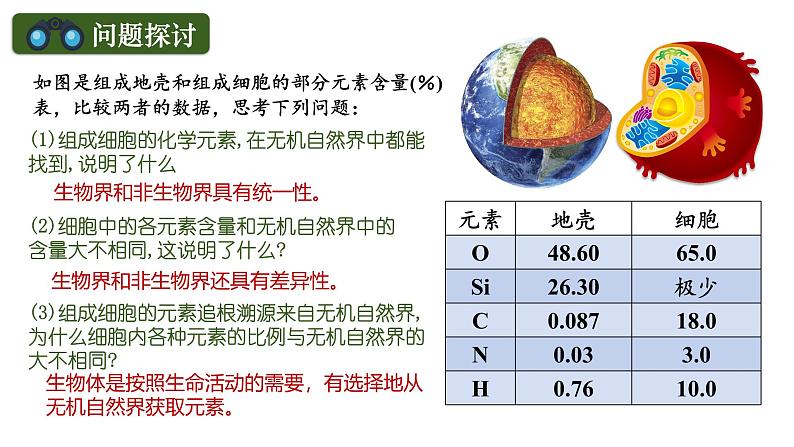 问题探讨

如图是组成地壳和组成细胞的部分元素含量(%)表，比较两者的数据，思考下列问题：

(1)组成细胞的化学元素，在无机自然界中都能找到，说明了什么

生物界和非生物界具有统一性。

(2)细胞中的各元素含量和无机自然界中的含量大不相同，这说明了什么？

生物界和非生物界还具有差异性。

(3)组成细胞的元素追根溯源来自无机自然界，为什么细胞内各种元素的比例与无机自然界的大不相同？

生物体是按照生命活动的需要，有选择地从无机自然界获取元素。

| 元素 | 地壳 | 细胞 |
|---|---|---|
| O | 48.60 | 65.0 |
| Si | 26.30 | 极少 |
| C | 0.087 | 18.0 |
| N | 0.03 | 3.0 |
| H | 0.76 | 10.0 |